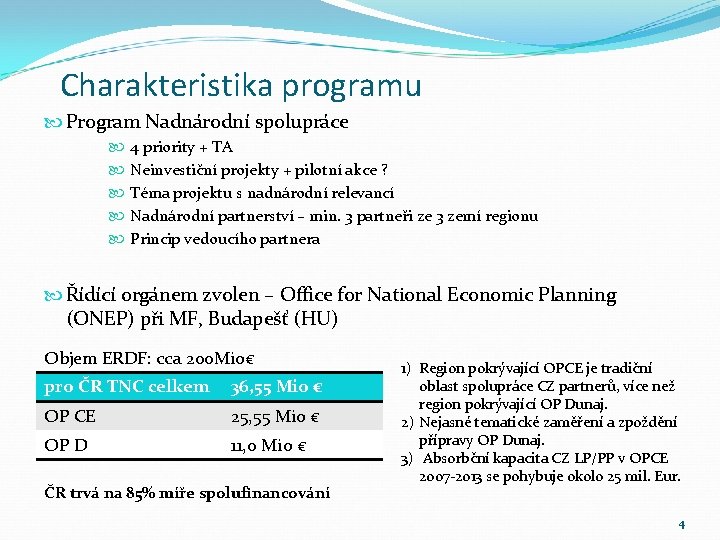 Charakteristika programu

Program Nadnárodní spolupráce

4 priority + TA

Neinvestiční projekty + pilotní akce ?

Téma projektu s nadnárodní relevancí

Nadnárodní partnerství – min. 3 partneři ze 3 zemí regionu

Princip vedoucího partnera

Řídící orgánem zvolen – Office for National Economic Planning (ONEP) při MF, Budapešť (HU)

Objem ERDF: cca 200Mio€

| pro ČR TNC celkem | 36,55 Mio € |
|---|---|
| OP CE | 25,55 Mio € |
| OP D | 11,0 Mio € |

ČR trvá na 85% míře spolufinancování

1) Region pokrývající OPCE je tradiční oblast spolupráce CZ partnerů, více než region pokrývající OP Dunaj.
2) Nejasné tematické zaměření a zpoždění přípravy OP Dunaj.
3) Absorbční kapacita CZ LP/PP v OPCE 2007-2013 se pohybuje okolo 25 mil. Eur.

4